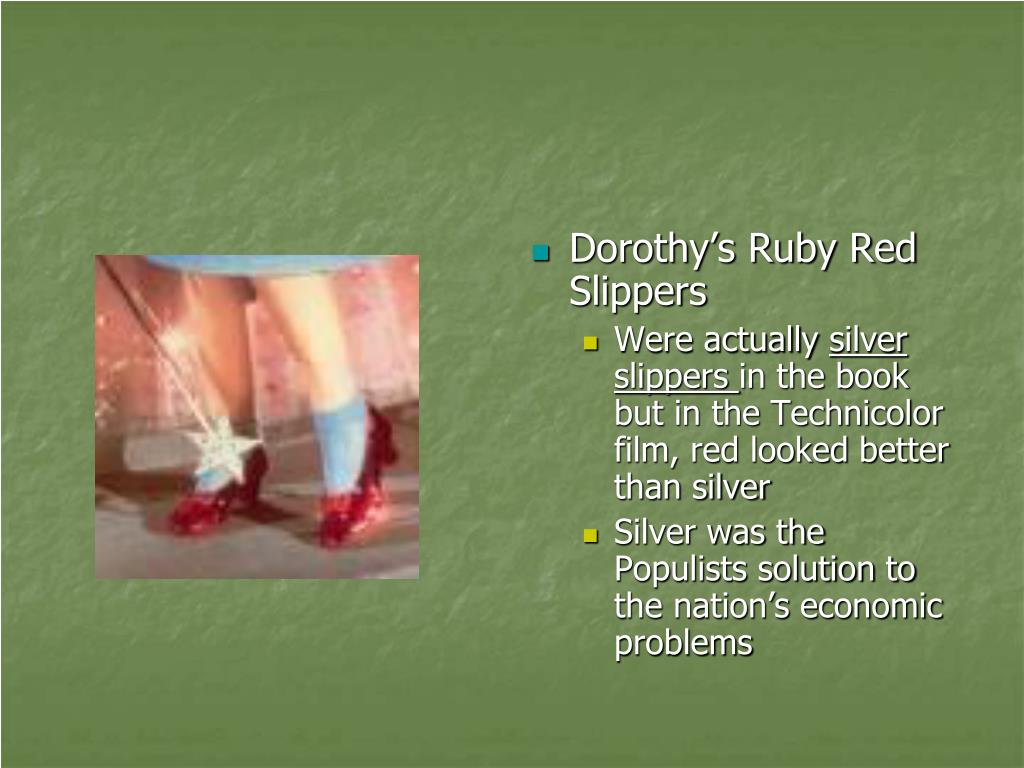 Dorothy’s Ruby Red Slippers

Were actually silver slippers in the book but in the Technicolor film, red looked better than silver

Silver was the Populists solution to the nation’s economic problems